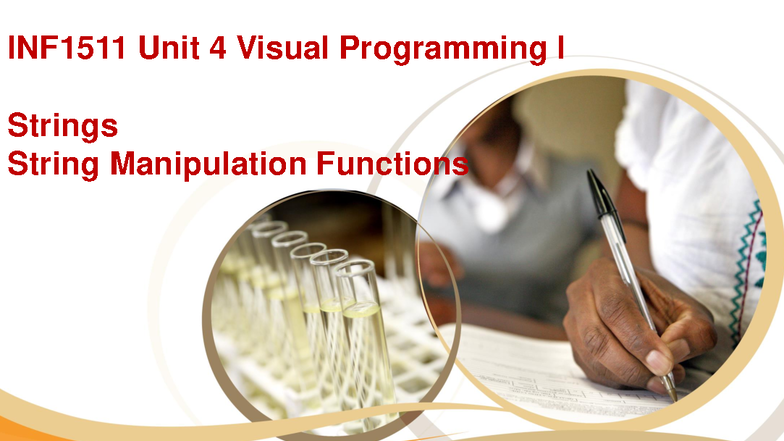 INF1511 Unit 4 Visual Programming I

Strings
String Manipulation Functions